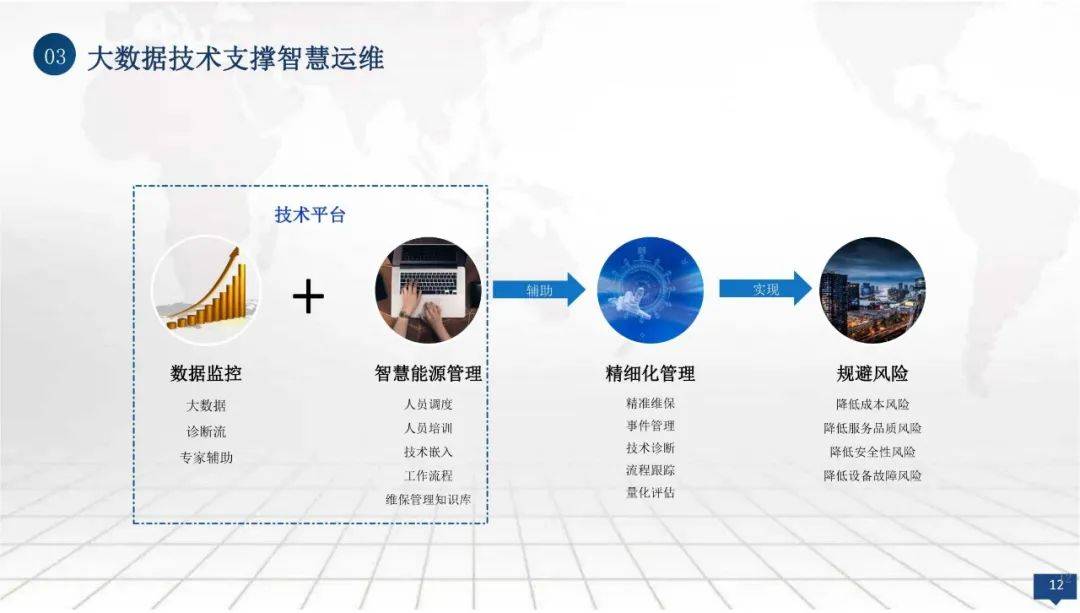 03 大数据技术支撑智慧运维

技术平台

+

辅助

实现

数据监控

大数据
诊断流
专家辅助

智慧能源管理

人员调度
人员培训
技术嵌入
工作流程
维保管理知识库

精细化管理

精准维保
事件管理
技术诊断
流程跟踪
量化评估

规避风险

降低成本风险
降低服务品质风险
降低安全性风险
降低设备故障风险

12